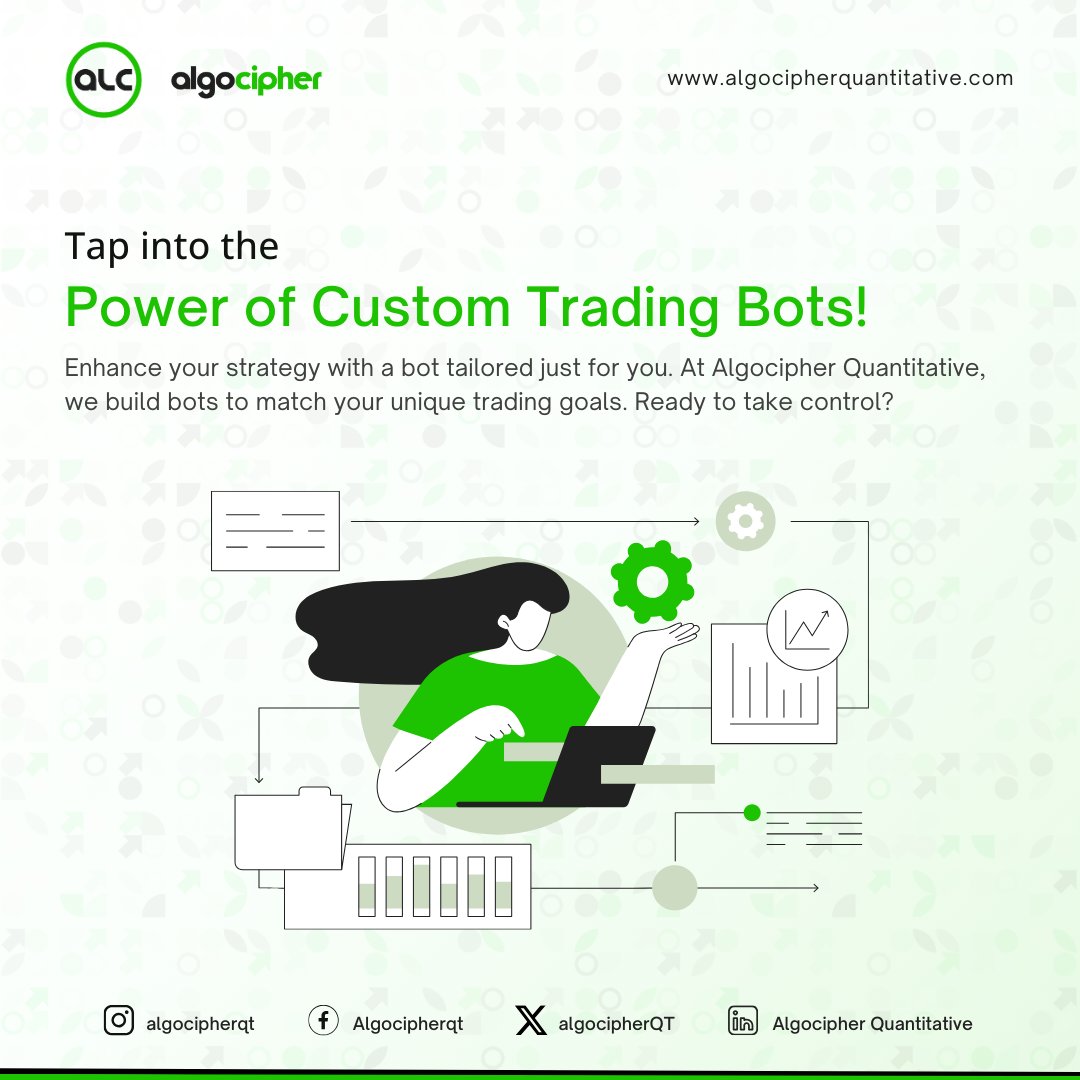 ALC algocipher

www.algocipherquantitative.com

Tap into the
Power of Custom Trading Bots!

Enhance your strategy with a bot tailored just for you. At Algocipher Quantitative, we build bots to match your unique trading goals. Ready to take control?

algocipherqt Algocipherqt algocipherQT Algocipher Quantitative